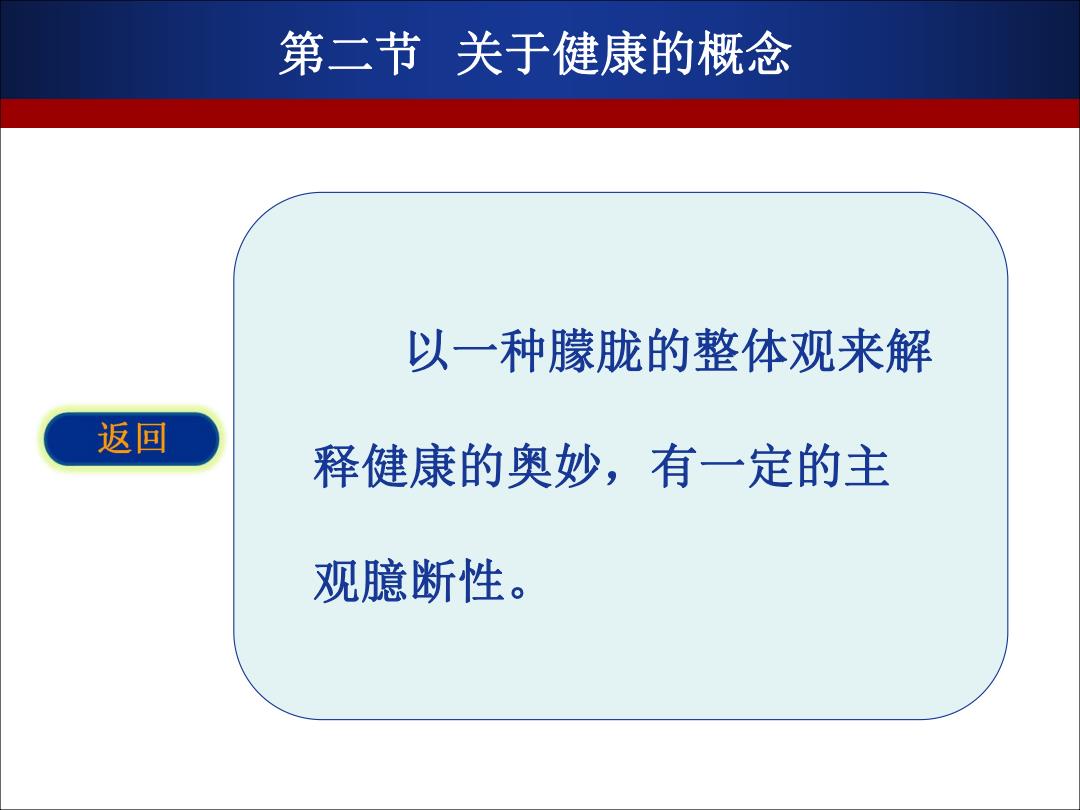 第二节 关于健康的概念

返回

以一种朦胧的整体观来解释健康的奥妙，有一定的主观臆断性。